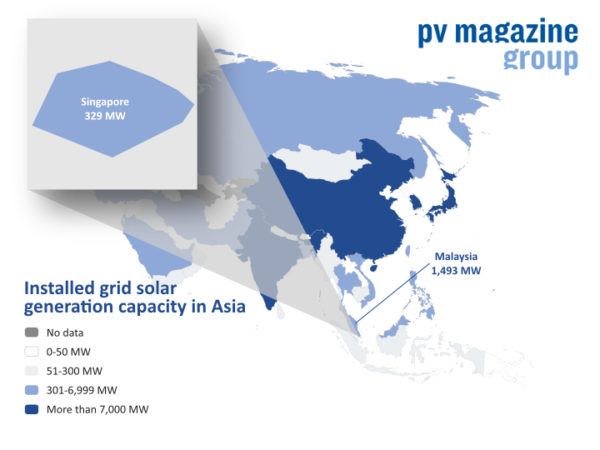 pv magazine
group

Singapore
329 MW

Malaysia
1,493 MW

Installed grid solar generation capacity in Asia

No data
0-50 MW
51-300 MW
301-6,999 MW
More than 7,000 MW